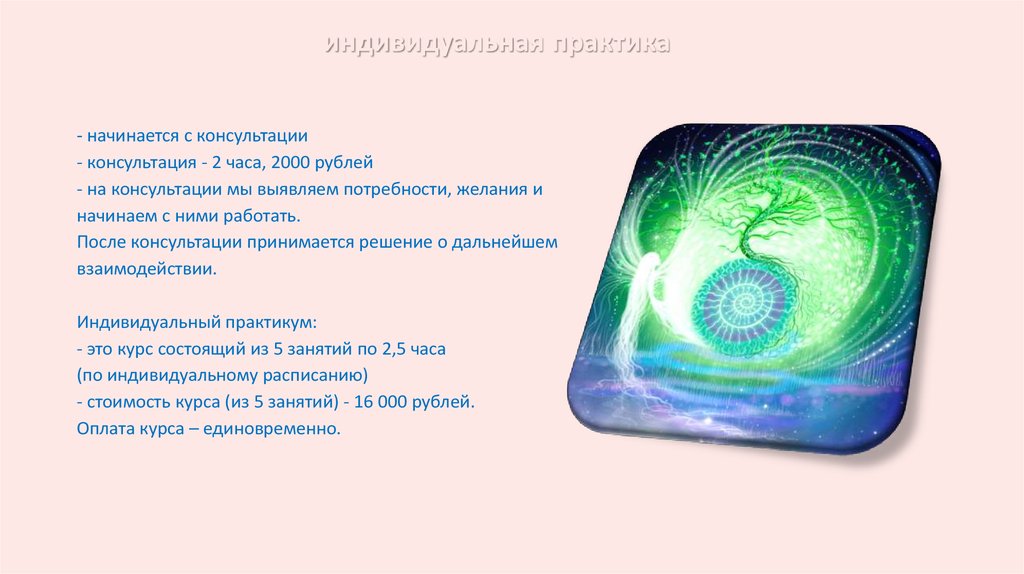 индивидуальная практика

- начинается с консультации
- консультация - 2 часа, 2000 рублей
- на консультации мы выявляем потребности, желания и начинаем с ними работать.
После консультации принимается решение о дальнейшем взаимодействии.

Индивидуальный практикум:
- это курс состоящий из 5 занятий по 2,5 часа
(по индивидуальному расписанию)
- стоимость курса (из 5 занятий) - 16 000 рублей.
Оплата курса – единовременно.